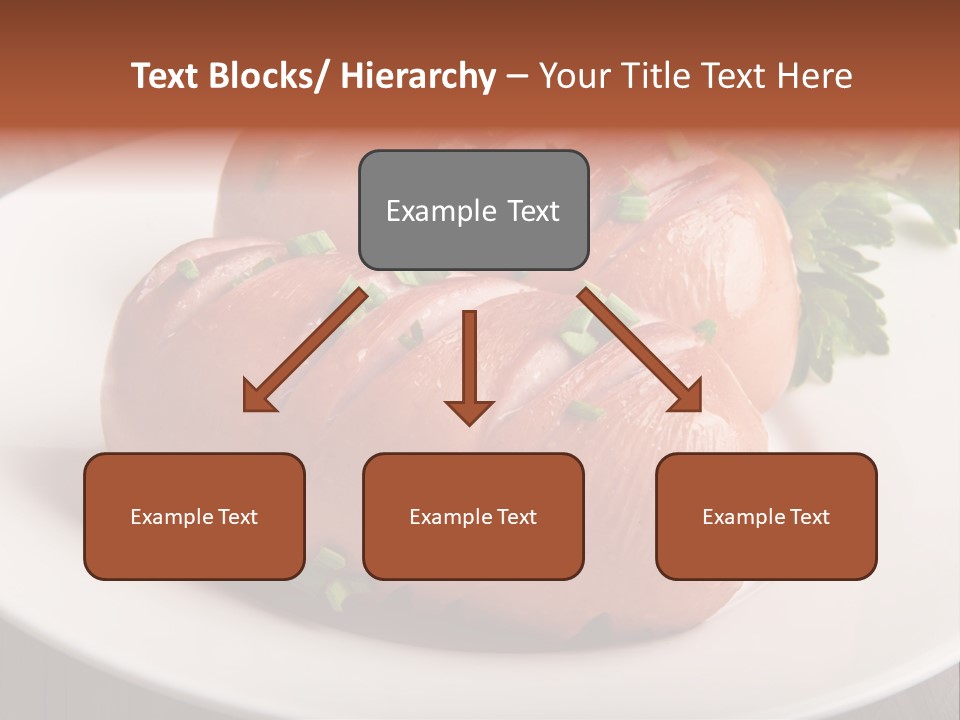 Text Blocks/ Hierarchy – Your Title Text Here

Example Text

Example Text

Example Text

Example Text